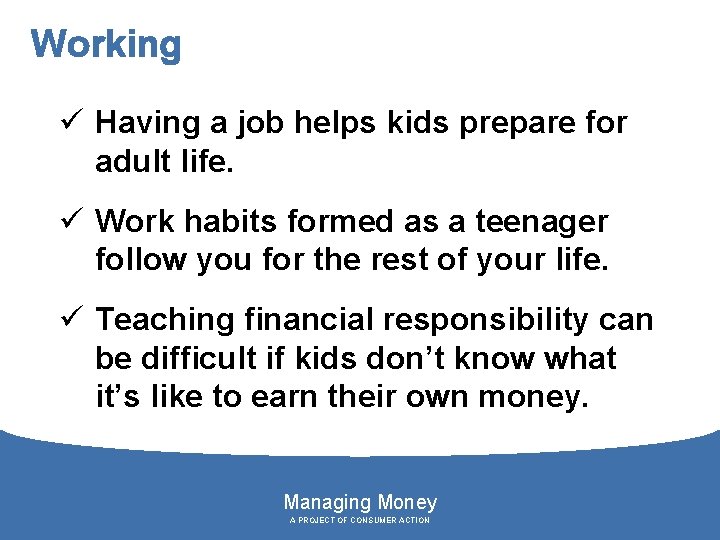 Working

✓ Having a job helps kids prepare for adult life.

✓ Work habits formed as a teenager follow you for the rest of your life.

✓ Teaching financial responsibility can be difficult if kids don't know what it's like to earn their own money.

Managing Money
A PROJECT OF CONSUMER ACTION